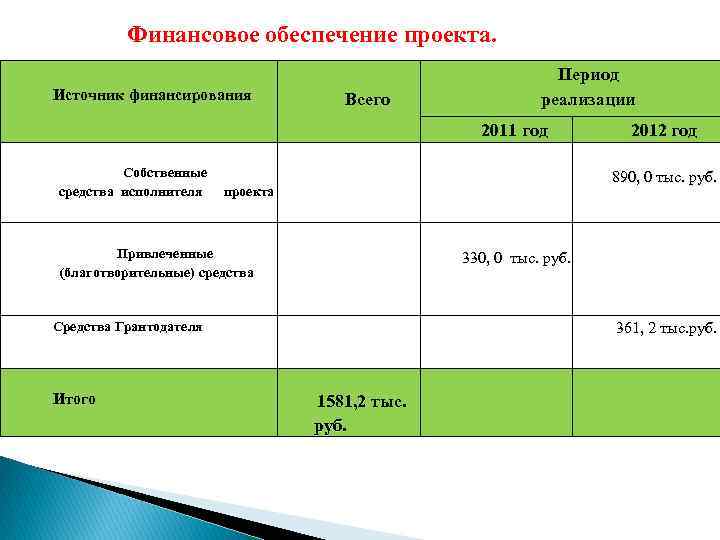 Финансовое обеспечение проекта.

| Источник финансирования | Всего | Период реализации | |
|---|---|---|---|
| | | 2011 год | 2012 год |
| Собственные средства исполнителя проекта | | | 890, 0 тыс. руб. |
| Привлеченные (благотворительные) средства | | 330, 0 тыс. руб. | |
| Средства Грантодателя | | | 361, 2 тыс.руб. |
| Итого | 1581,2 тыс. руб. | | |